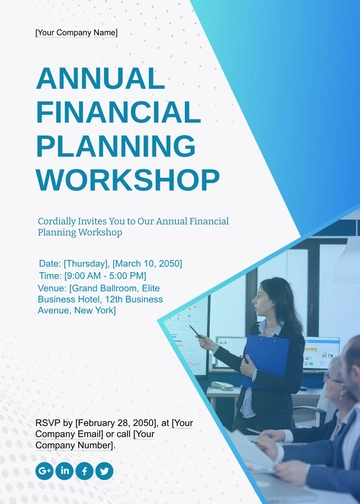 [Your Company Name]

ANNUAL FINANCIAL PLANNING WORKSHOP

Cordially Invites You to Our Annual Financial Planning Workshop

Date: [Thursday], [March 10, 2050]
Time: [9:00 AM - 5:00 PM]
Venue: [Grand Ballroom, Elite Business Hotel, 12th Business Avenue, New York]

RSVP by [February 28, 2050], at [Your Company Email] or call [Your Company Number].

G+ in f